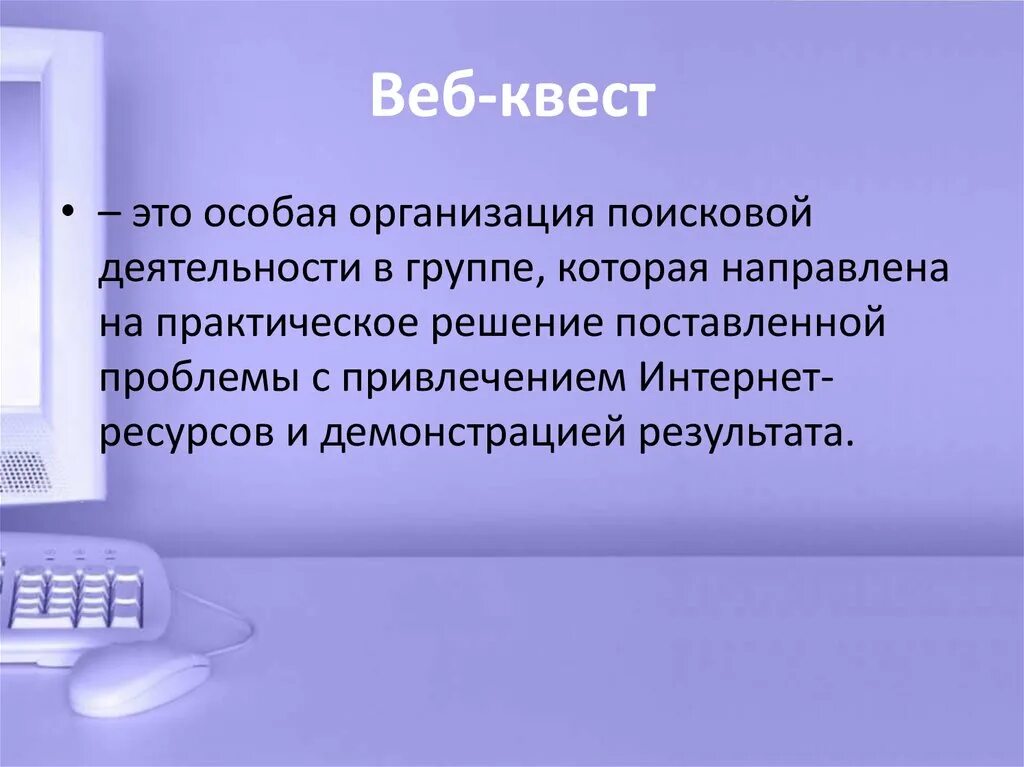 Веб-квест

• – это особая организация поисковой деятельности в группе, которая направлена на практическое решение поставленной проблемы с привлечением Интернет-ресурсов и демонстрацией результата.